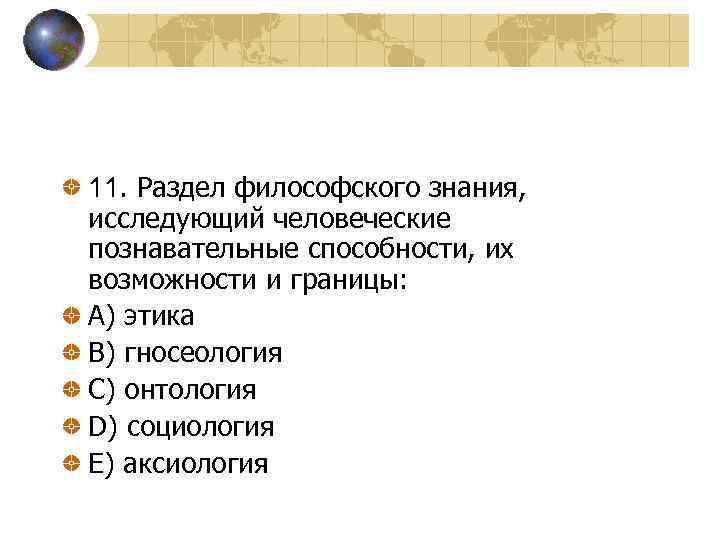 11. Раздел философского знания, исследующий человеческие познавательные способности, их возможности и границы:

A) этика

B) гносеология

C) онтология

D) социология

E) аксиология